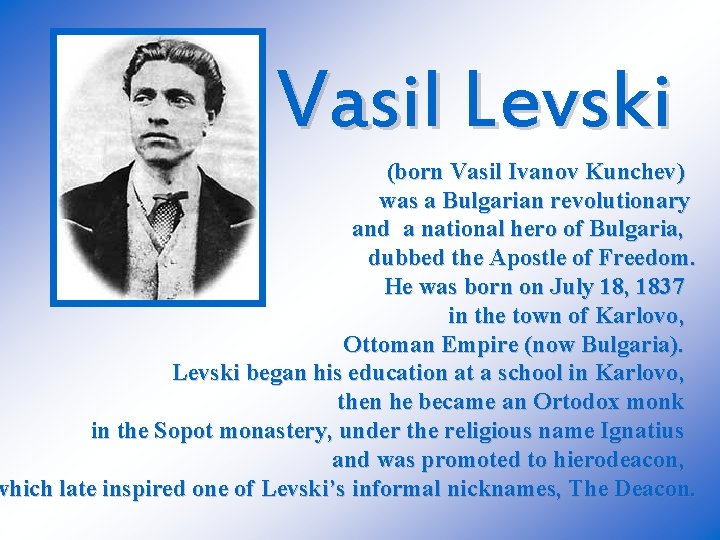 Vasil Levski

(born Vasil Ivanov Kunchev) was a Bulgarian revolutionary and a national hero of Bulgaria, dubbed the Apostle of Freedom. He was born on July 18, 1837 in the town of Karlovo, Ottoman Empire (now Bulgaria). Levski began his education at a school in Karlovo, then he became an Ortodox monk in the Sopot monastery, under the religious name Ignatius and was promoted to hierodeacon, which late inspired one of Levski's informal nicknames, The Deacon.